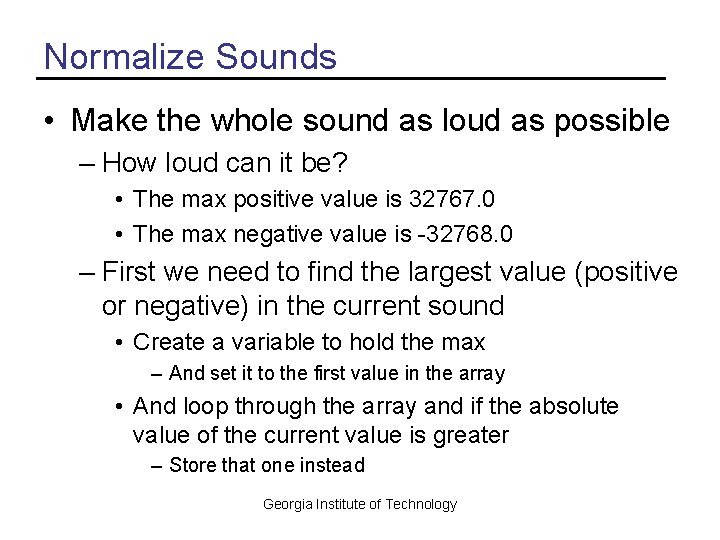 Normalize Sounds

• Make the whole sound as loud as possible
– How loud can it be?
• The max positive value is 32767.0
• The max negative value is -32768.0
– First we need to find the largest value (positive or negative) in the current sound
• Create a variable to hold the max
– And set it to the first value in the array
• And loop through the array and if the absolute value of the current value is greater
– Store that one instead

Georgia Institute of Technology